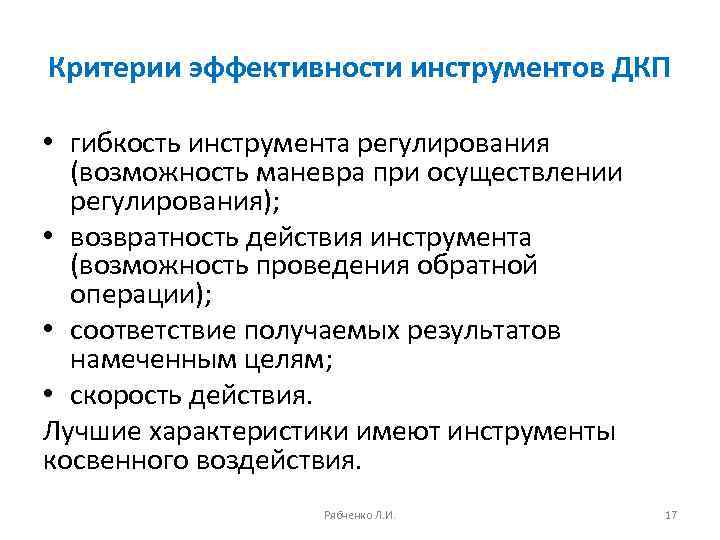 Критерии эффективности инструментов ДКП

• гибкость инструмента регулирования (возможность маневра при осуществлении регулирования);
• возвратность действия инструмента (возможность проведения обратной операции);
• соответствие получаемых результатов намеченным целям;
• скорость действия.

Лучшие характеристики имеют инструменты косвенного воздействия.

Рябченко Л.И.

17